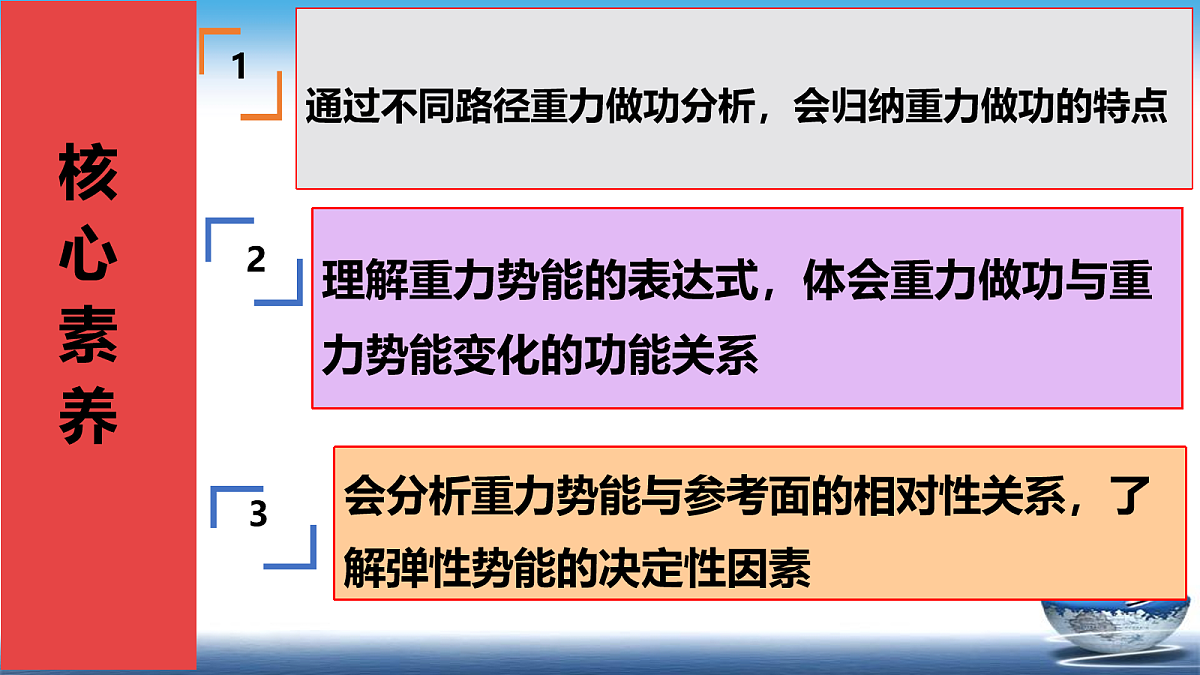 核心素养

1

通过不同路径重力做功分析，会归纳重力做功的特点

2

理解重力势能的表达式，体会重力做功与重力势能变化的功能关系

3

会分析重力势能与参考面的相对性关系，了解弹性势能的决定性因素